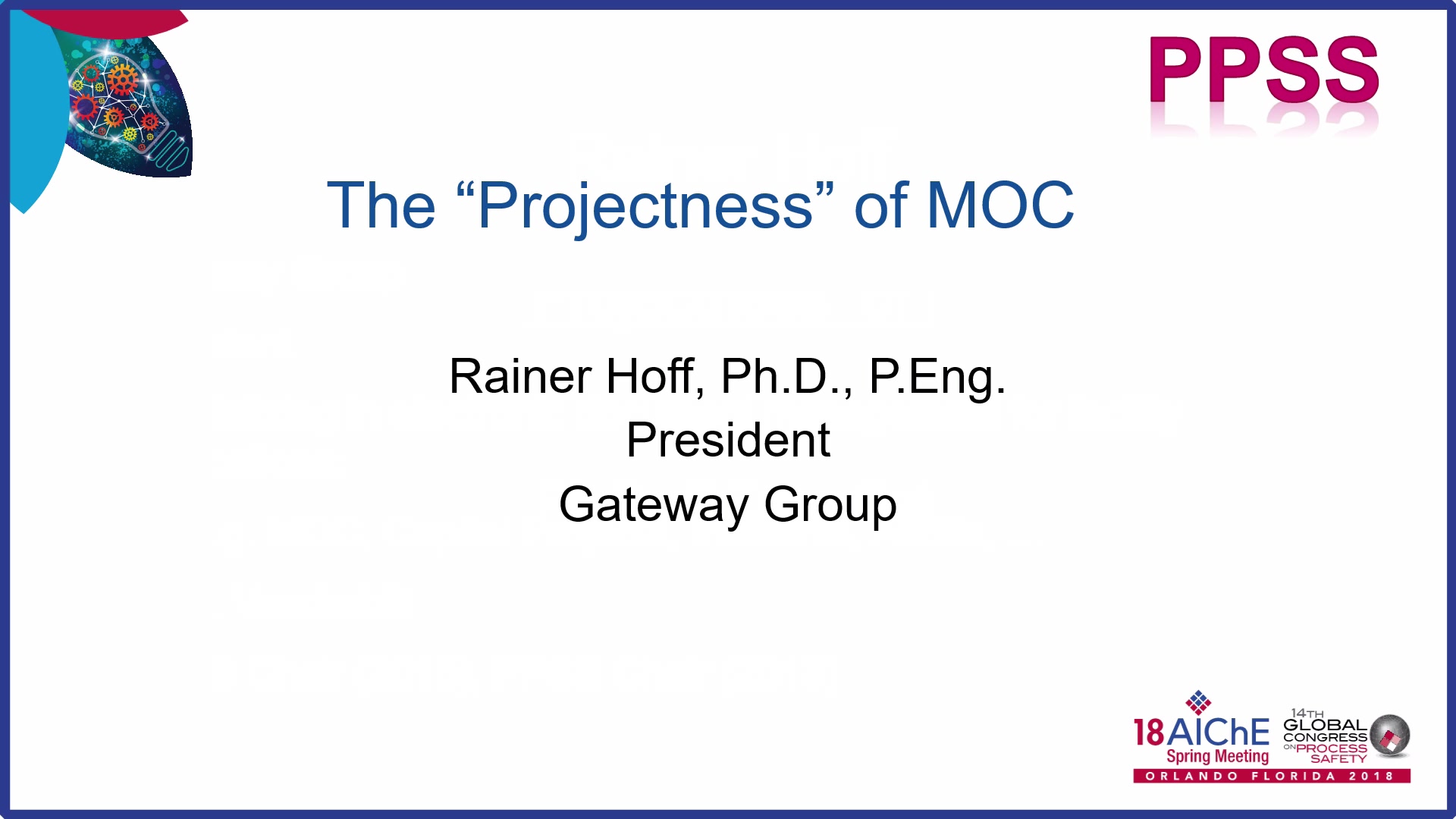 PPSS

The “Projectness” of MOC

Rainer Hoff, Ph.D., P.Eng.
President
Gateway Group

18 AIChE Spring Meeting
14TH GLOBAL CONGRESS ON PROCESS SAFETY
ORLANDO FLORIDA 2018